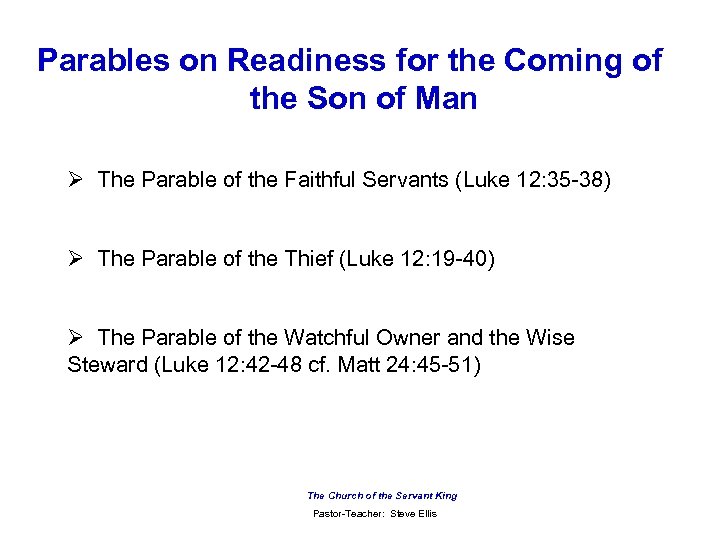 Parables on Readiness for the Coming of the Son of Man

➢ The Parable of the Faithful Servants (Luke 12:35-38)

➢ The Parable of the Thief (Luke 12:19-40)

➢ The Parable of the Watchful Owner and the Wise Steward (Luke 12:42-48 cf. Matt 24:45-51)

The Church of the Servant King

Pastor-Teacher: Steve Ellis